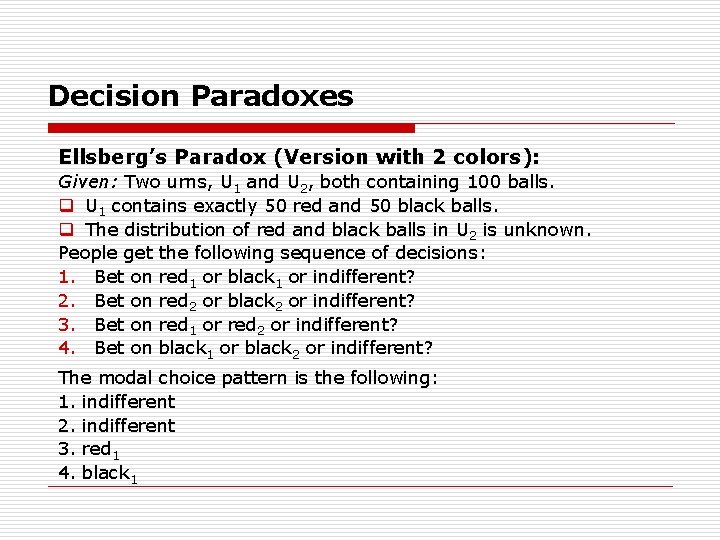 Decision Paradoxes

Ellsberg's Paradox (Version with 2 colors):
Given: Two urns, $U_1$ and $U_2$, both containing 100 balls.
❑ $U_1$ contains exactly 50 red and 50 black balls.
❑ The distribution of red and black balls in $U_2$ is unknown.
People get the following sequence of decisions:
1. Bet on $red_1$ or $black_1$ or indifferent?
2. Bet on $red_2$ or $black_2$ or indifferent?
3. Bet on $red_1$ or $red_2$ or indifferent?
4. Bet on $black_1$ or $black_2$ or indifferent?

The modal choice pattern is the following:
1. indifferent
2. indifferent
3. $red_1$
4. $black_1$